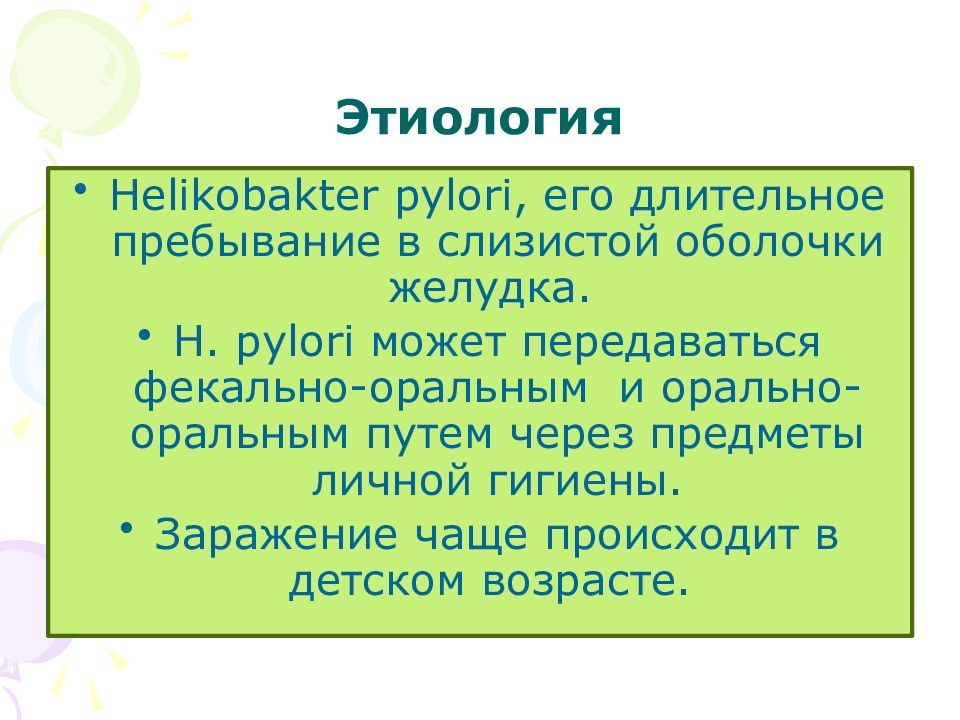 Этиология

• Helikobakter pylori, его длительное пребывание в слизистой оболочки желудка.

• H. pylori может передаваться фекально-оральным и орально-оральным путем через предметы личной гигиены.

• Заражение чаще происходит в детском возрасте.